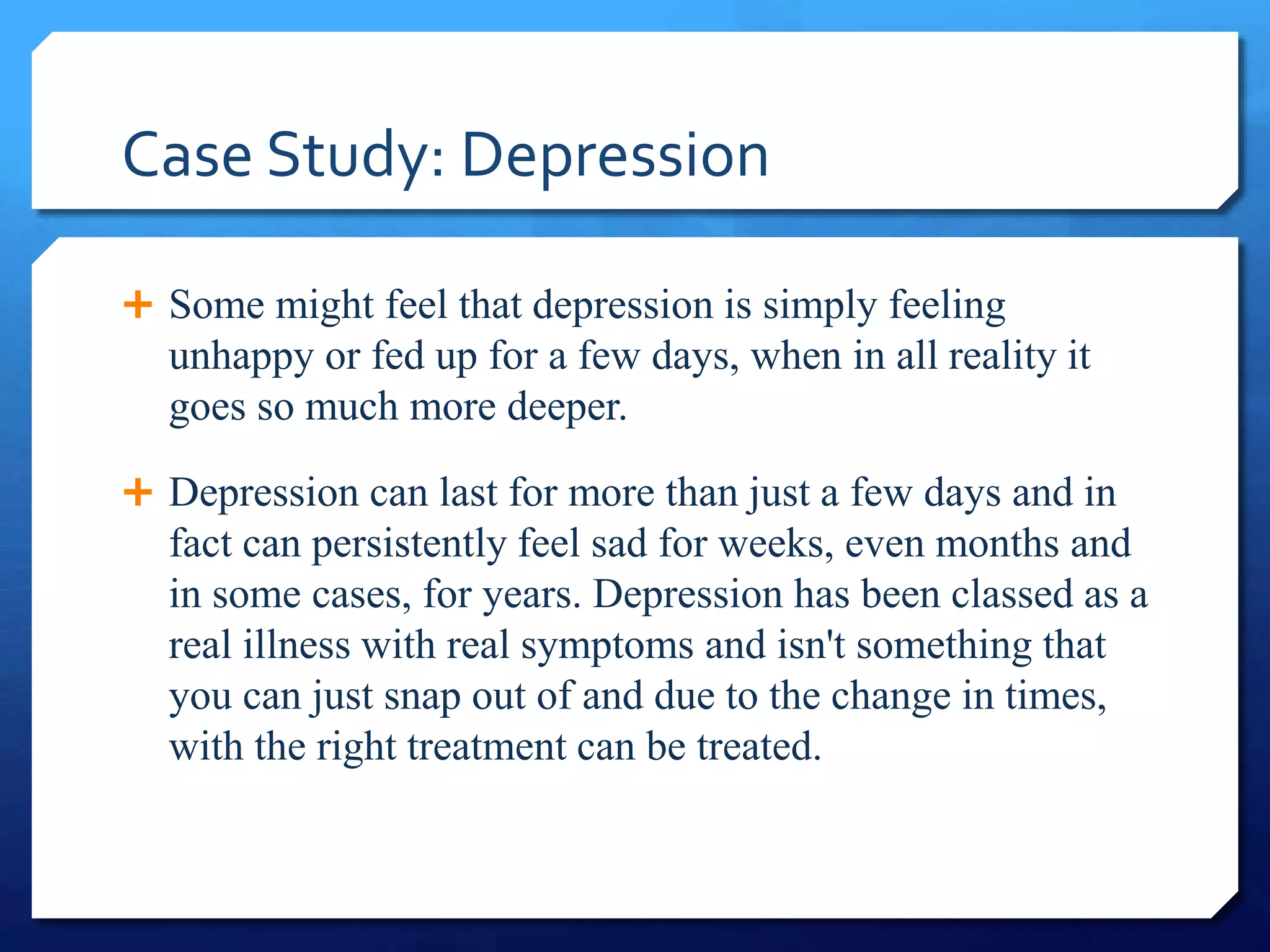 Case Study: Depression

+ Some might feel that depression is simply feeling unhappy or fed up for a few days, when in all reality it goes so much more deeper.

+ Depression can last for more than just a few days and in fact can persistently feel sad for weeks, even months and in some cases, for years. Depression has been classed as a real illness with real symptoms and isn't something that you can just snap out of and due to the change in times, with the right treatment can be treated.